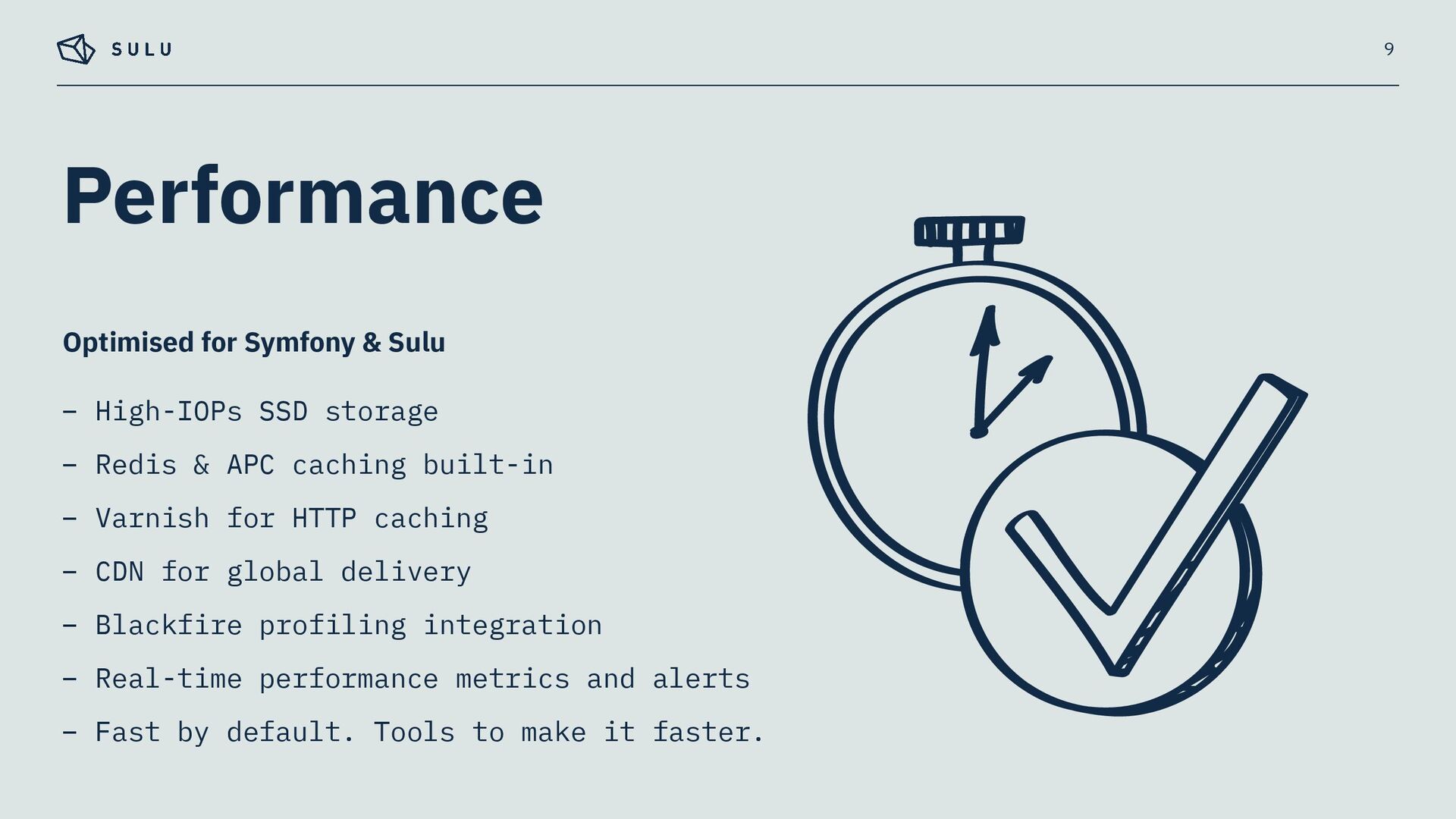 SULU

9

Performance

Optimised for Symfony & Sulu

– High-IOPs SSD storage

– Redis & APC caching built-in

– Varnish for HTTP caching

– CDN for global delivery

– Blackfire profiling integration

– Real-time performance metrics and alerts

– Fast by default. Tools to make it faster.